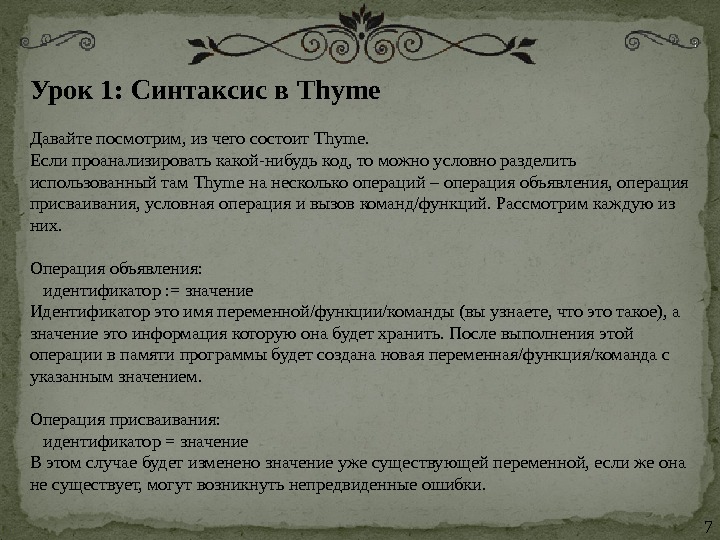 Урок 1: Синтаксис в Thyme

Давайте посмотрим, из чего состоит Thyme.
Если проанализировать какой-нибудь код, то можно условно разделить использованный там Thyme на несколько операций – операция объявления, операция присваивания, условная операция и вызов команд/функций. Рассмотрим каждую из них.

Операция объявления:
идентификатор := значение
Идентификатор это имя переменной/функции/команды (вы узнаете, что это такое), а значение это информация которую она будет хранить. После выполнения этой операции в памяти программы будет создана новая переменная/функция/команда с указанным значением.

Операция присваивания:
идентификатор = значение
В этом случае будет изменено значение уже существующей переменной, если же она не существует, могут возникнуть непредвиденные ошибки.

7